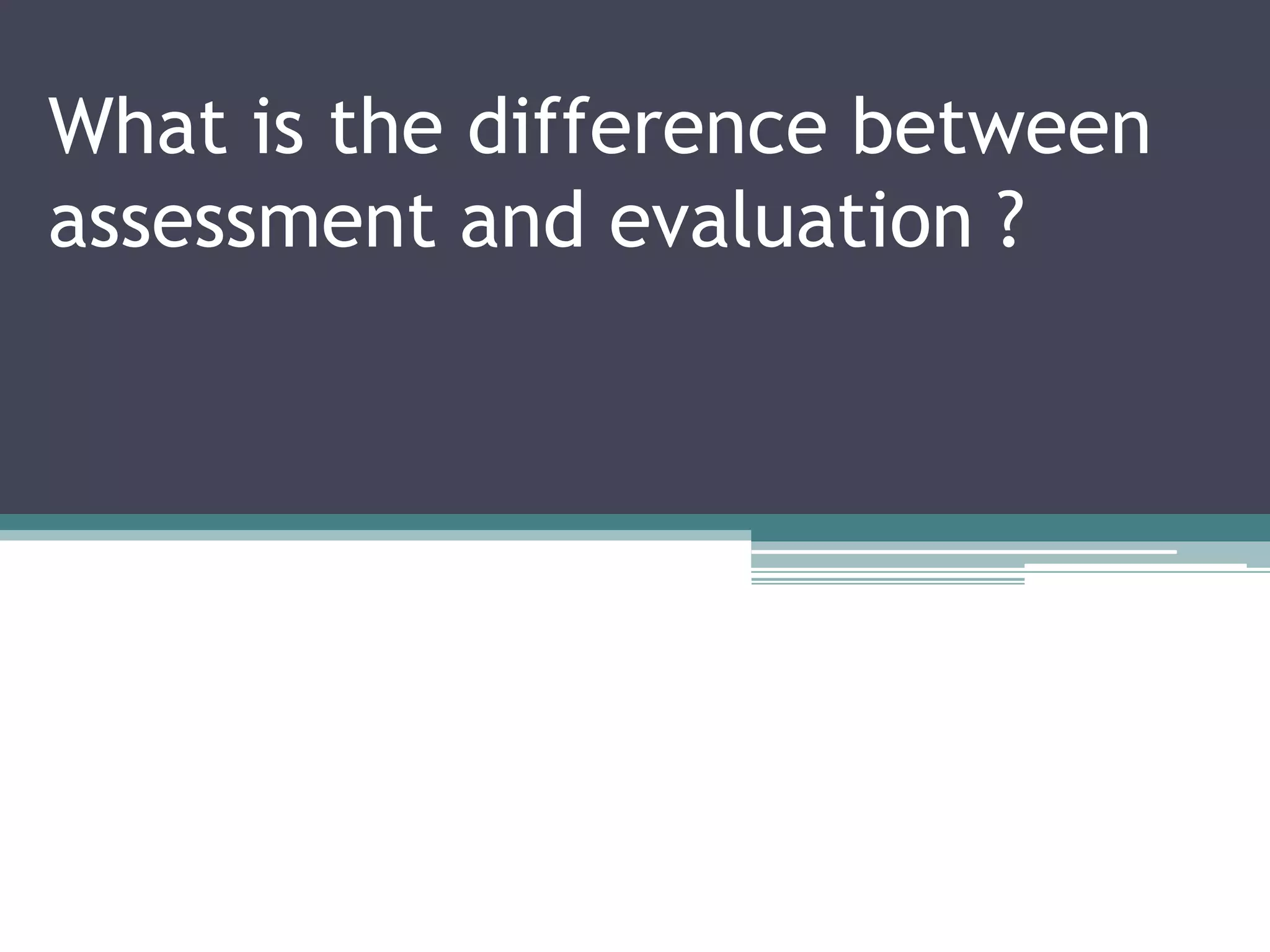 What is the difference between assessment and evaluation ?